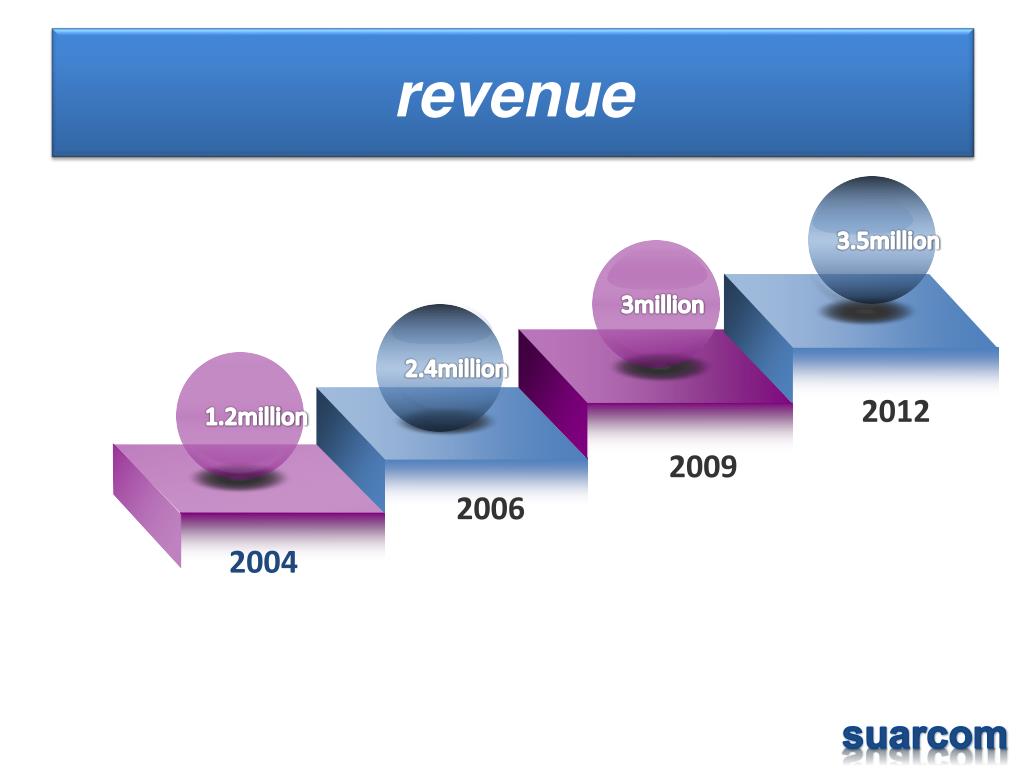 revenue

1.2million

2004

2.4million

2006

3million

2009

3.5million

2012

suarcom